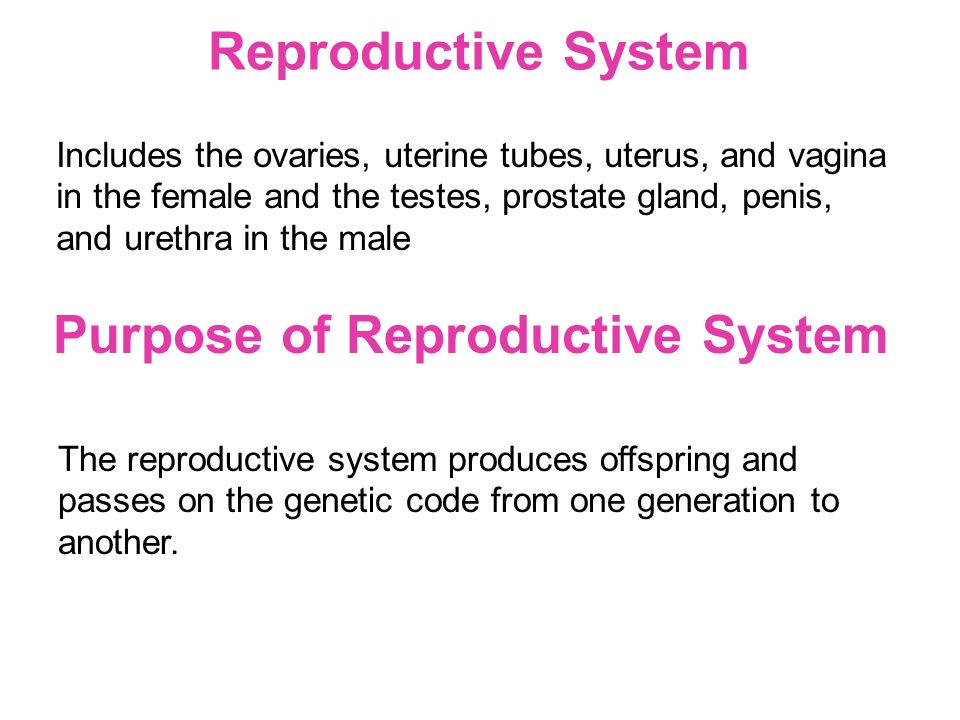 Reproductive System

Includes the ovaries, uterine tubes, uterus, and vagina in the female and the testes, prostate gland, penis, and urethra in the male

Purpose of Reproductive System

The reproductive system produces offspring and passes on the genetic code from one generation to another.